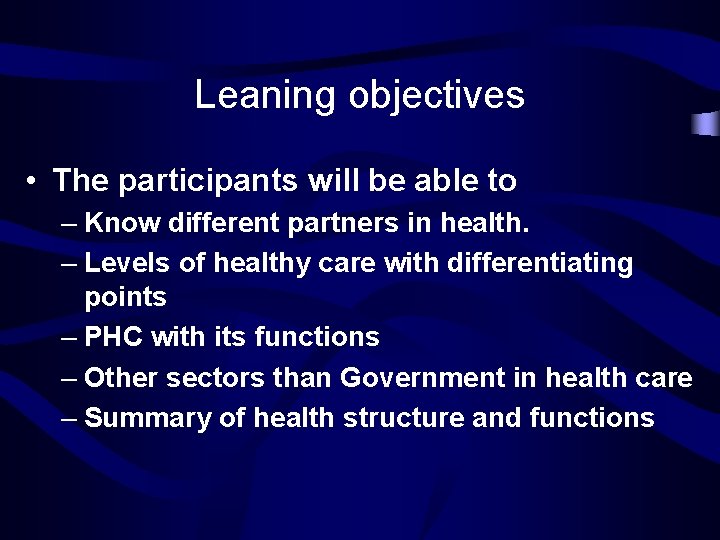 Leaning objectives

• The participants will be able to
– Know different partners in health.
– Levels of healthy care with differentiating points
– PHC with its functions
– Other sectors than Government in health care
– Summary of health structure and functions